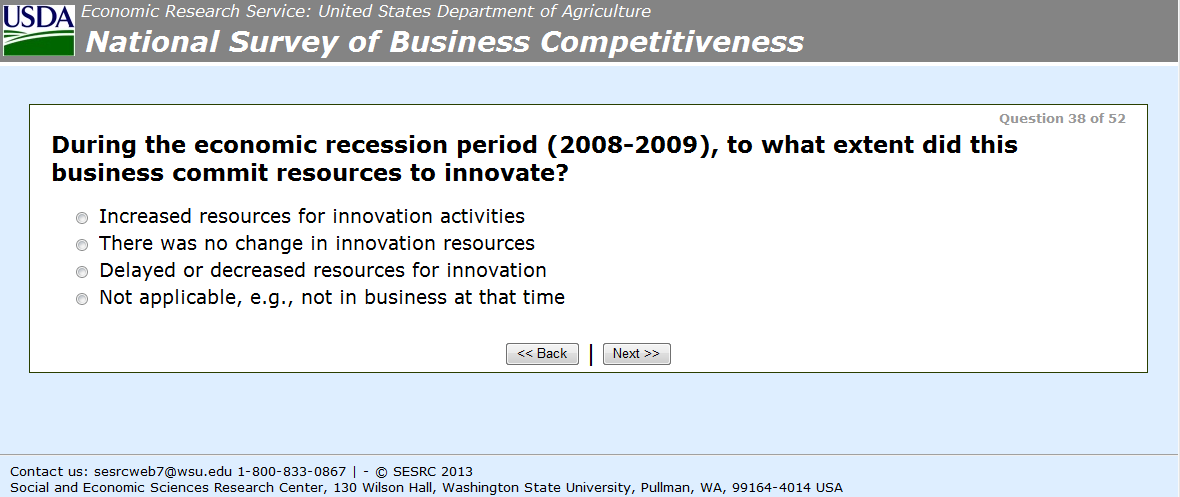 USDA Economic Research Service: United States Department of Agriculture
National Survey of Business Competitiveness

Question 38 of 52

During the economic recession period (2008-2009), to what extent did this business commit resources to innovate?

Increased resources for innovation activities
There was no change in innovation resources
Delayed or decreased resources for innovation
Not applicable, e.g., not in business at that time

<< Back | Next >>

Contact us: sesrcweb7@wsu.edu 1-800-833-0867 | - © SESRC 2013
Social and Economic Sciences Research Center, 130 Wilson Hall, Washington State University, Pullman, WA, 99164-4014 USA